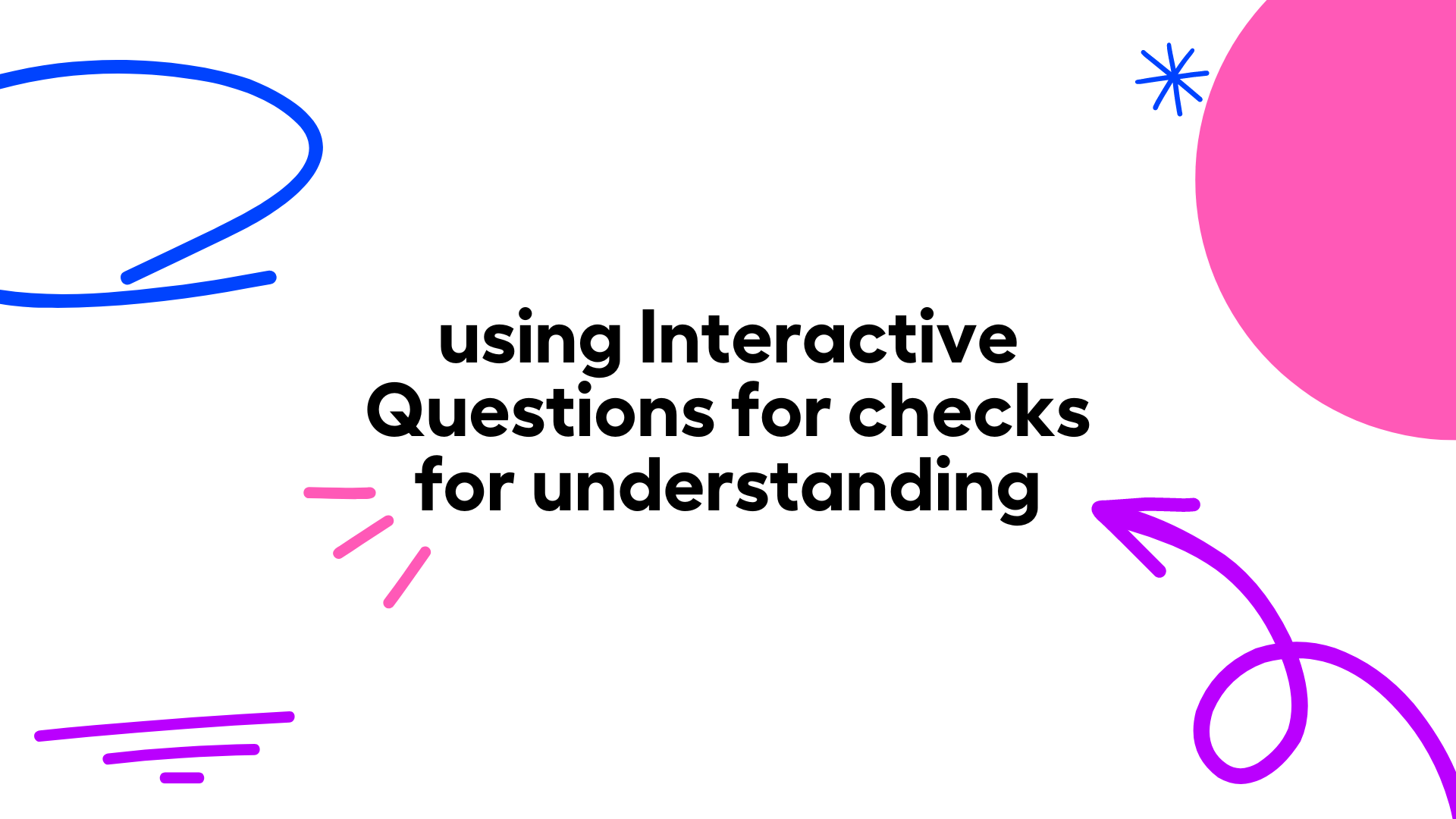 using Interactive Questions for checks for understanding